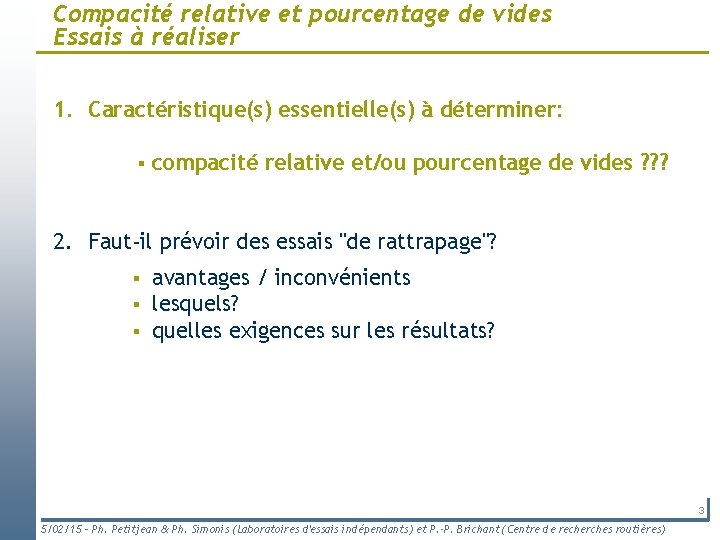 Compacité relative et pourcentage de vides
Essais à réaliser

1. Caractéristique(s) essentielle(s) à déterminer:

▪ compacité relative et/ou pourcentage de vides ???

2. Faut-il prévoir des essais "de rattrapage"?

▪ avantages / inconvénients
▪ lesquels?
▪ quelles exigences sur les résultats?

3

5/02/15 – Ph. Petitjean & Ph. Simonis (Laboratoires d'essais indépendants) et P.-P. Brichant (Centre de recherches routières)